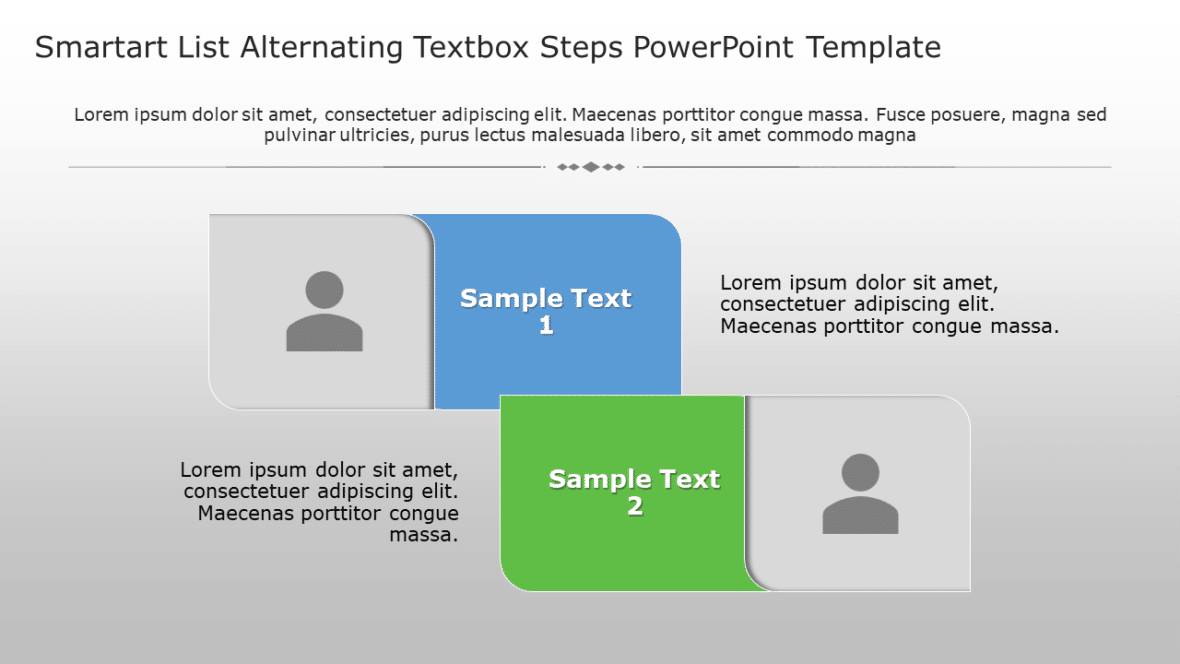 Smartart List Alternating Textbox Steps PowerPoint Template

Lorem ipsum dolor sit amet, consectetuer adipiscing elit. Maecenas porttitor congue massa. Fusce posuere, magna sed pulvinar ultricies, purus lectus malesuada libero, sit amet commodo magna

Sample Text 1

Lorem ipsum dolor sit amet, consectetuer adipiscing elit. Maecenas porttitor congue massa.

Lorem ipsum dolor sit amet, consectetuer adipiscing elit. Maecenas porttitor congue massa.

Sample Text 2